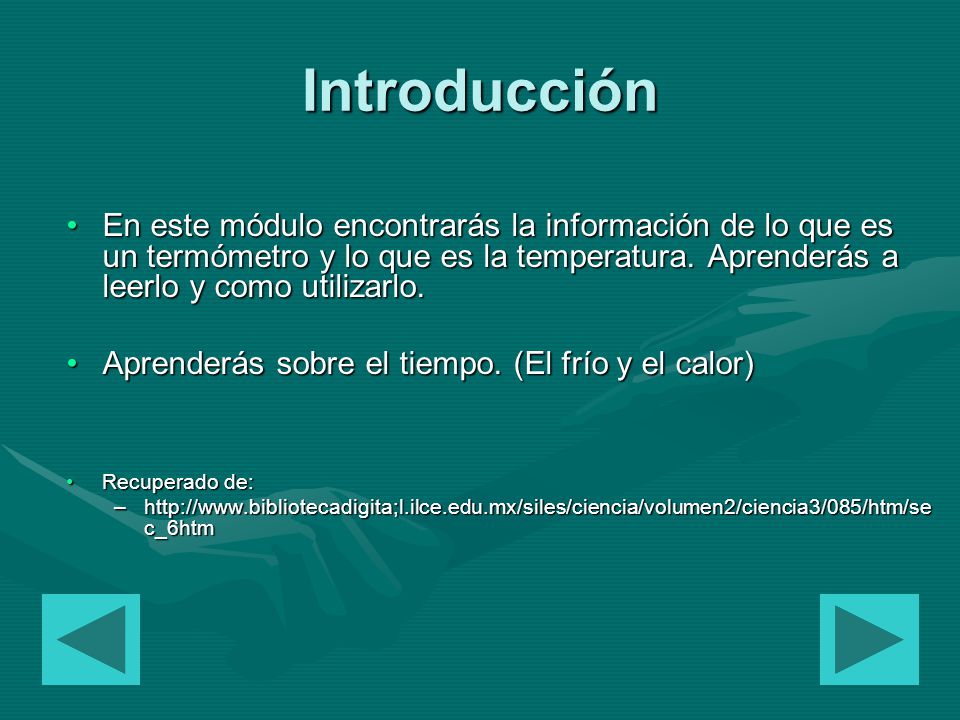 Introducción

• En este módulo encontrarás la información de lo que es un termómetro y lo que es la temperatura. Aprenderás a leerlo y como utilizarlo.

• Aprenderás sobre el tiempo. (El frío y el calor)

• Recuperado de:
– http://www.bibliotecadigita;l.ilce.edu.mx/siles/ciencia/volumen2/ciencia3/085/htm/sec_6htm